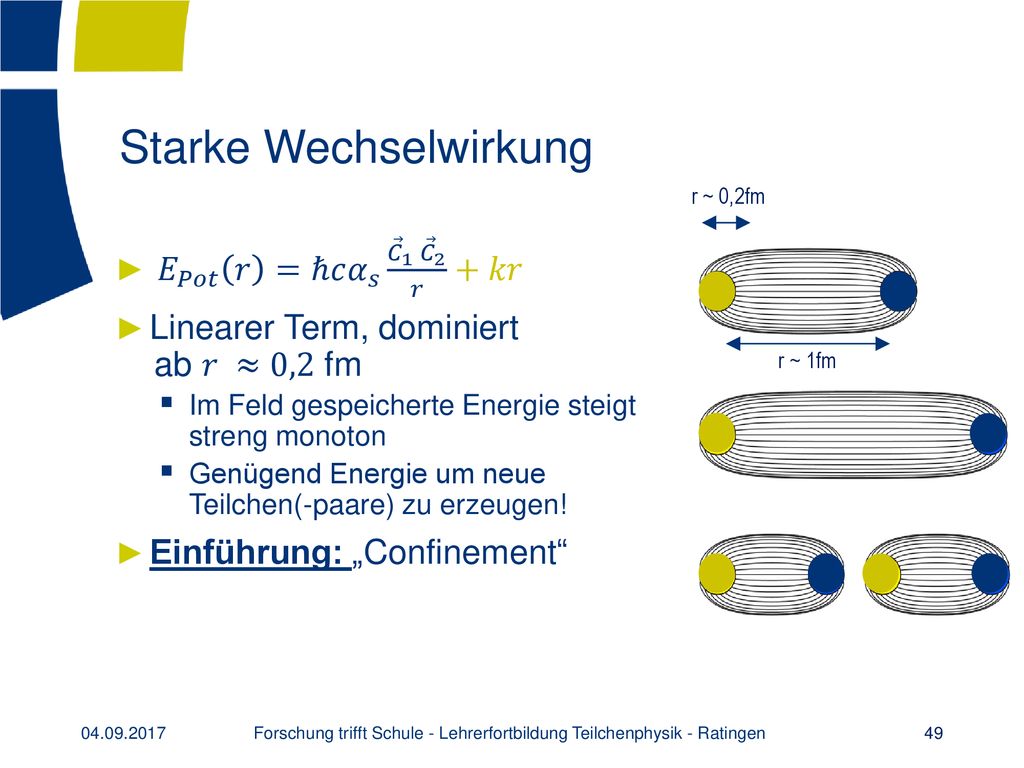 Starke Wechselwirkung

► $E_{Pot}(r) = \hbar c \alpha_s \frac{\vec{C}_1 \vec{C}_2}{r} + kr$

► Linearer Term, dominiert ab $r \approx 0{,}2$ fm

▪ Im Feld gespeicherte Energie steigt streng monoton

▪ Genügend Energie um neue Teilchen(-paare) zu erzeugen!

► Einführung: „Confinement“

r ~ 0,2fm

r ~ 1fm

04.09.2017 Forschung trifft Schule - Lehrerfortbildung Teilchenphysik - Ratingen 49